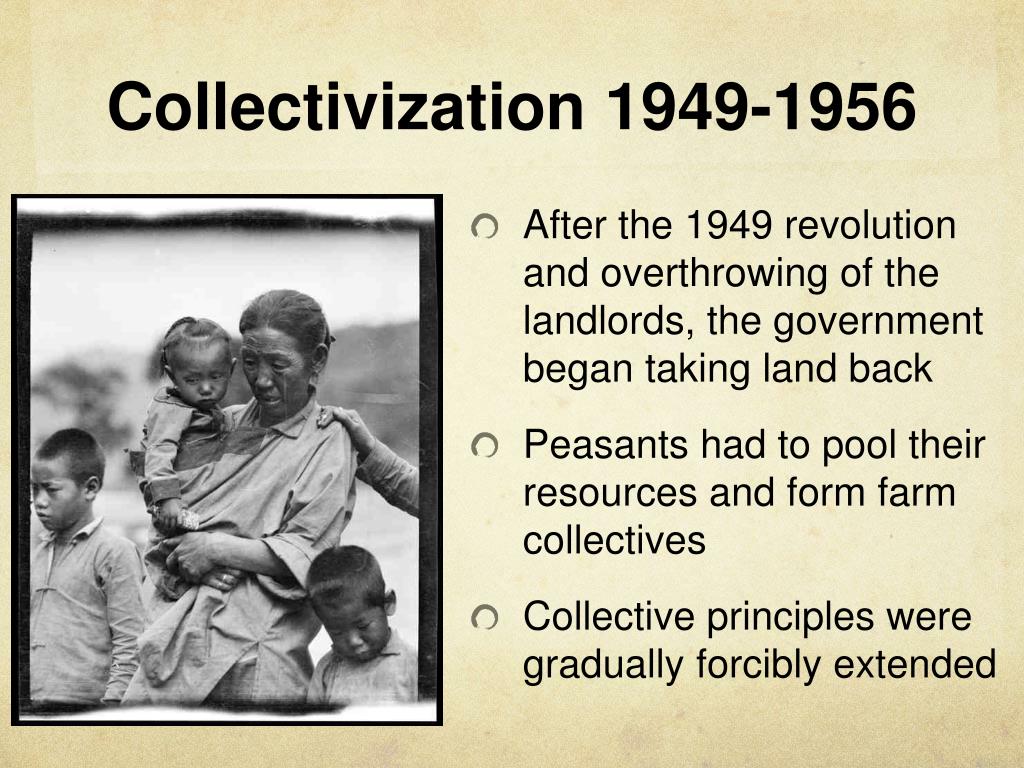 Collectivization 1949-1956

After the 1949 revolution and overthrowing of the landlords, the government began taking land back

Peasants had to pool their resources and form farm collectives

Collective principles were gradually forcibly extended